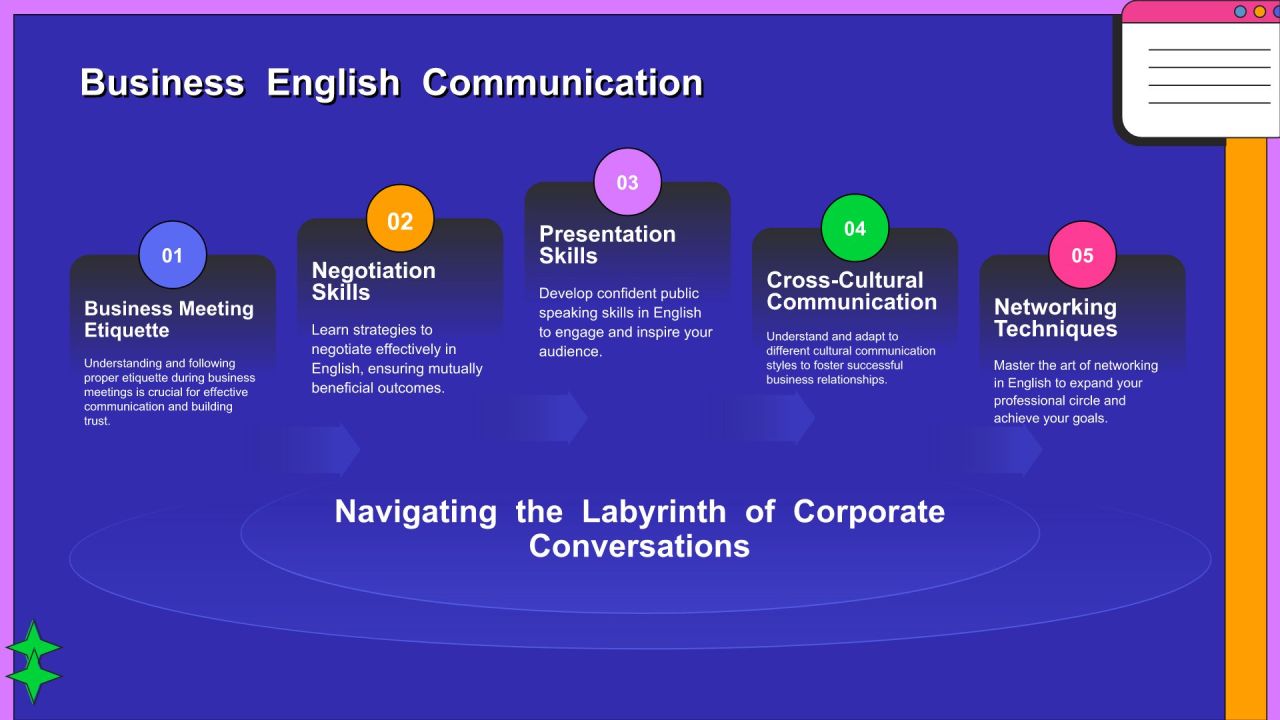 Business English Communication

01

Business Meeting Etiquette

Understanding and following proper etiquette during business meetings is crucial for effective communication and building trust.

02

Negotiation Skills

Learn strategies to negotiate effectively in English, ensuring mutually beneficial outcomes.

03

Presentation Skills

Develop confident public speaking skills in English to engage and inspire your audience.

04

Cross-Cultural Communication

Understand and adapt to different cultural communication styles to foster successful business relationships.

05

Networking Techniques

Master the art of networking in English to expand your professional circle and achieve your goals.

Navigating the Labyrinth of Corporate Conversations